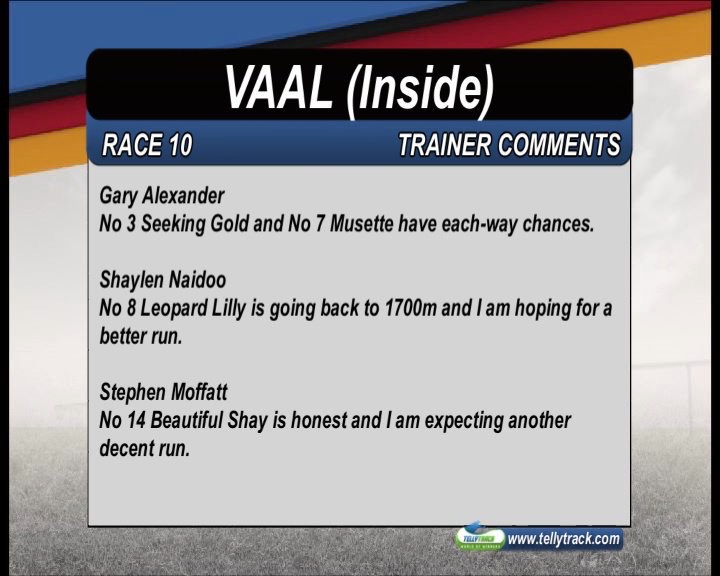 VAAL (Inside)

RACE 10

TRAINER COMMENTS

Gary Alexander
No 3 Seeking Gold and No 7 Musette have each-way chances.

Shaylen Naidoo
No 8 Leopard Lilly is going back to 1700m and I am hoping for a better run.

Stephen Moffatt
No 14 Beautiful Shay is honest and I am expecting another decent run.

TELLYTRACK
WORLD OF WINNERS
www.tellytrack.com